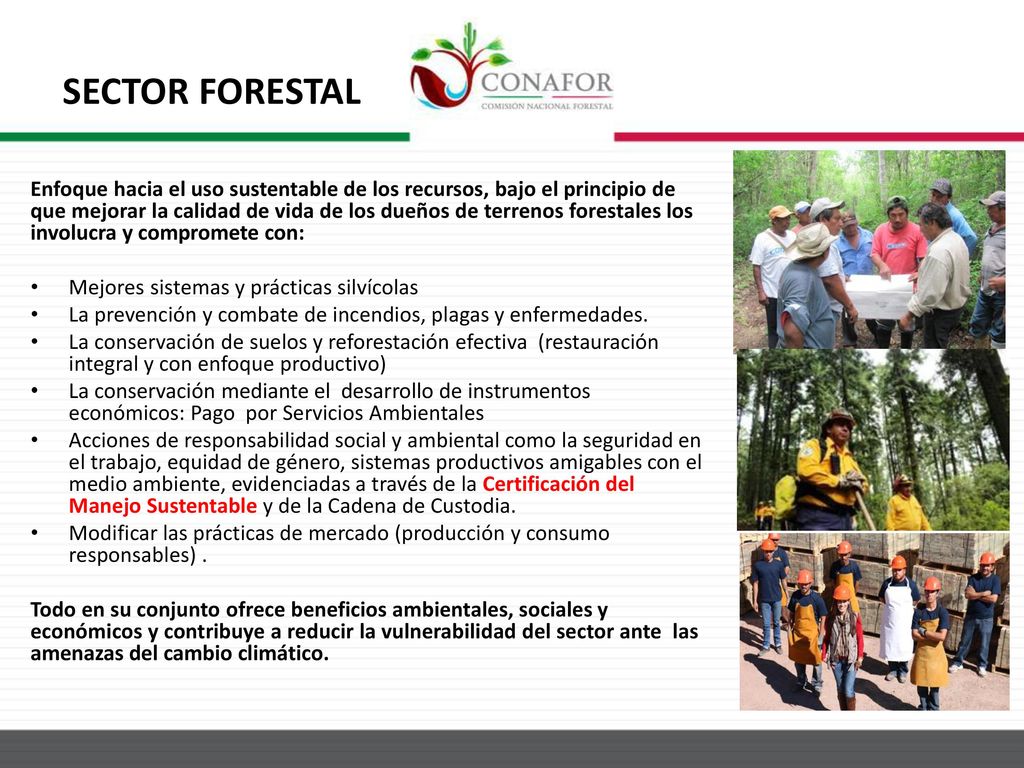 SECTOR FORESTAL

CONAFOR
COMISIÓN NACIONAL FORESTAL

Enfoque hacia el uso sustentable de los recursos, bajo el principio de que mejorar la calidad de vida de los dueños de terrenos forestales los involucra y compromete con:

• Mejores sistemas y prácticas silvícolas
• La prevención y combate de incendios, plagas y enfermedades.
• La conservación de suelos y reforestación efectiva (restauración integral y con enfoque productivo)
• La conservación mediante el desarrollo de instrumentos económicos: Pago por Servicios Ambientales
• Acciones de responsabilidad social y ambiental como la seguridad en el trabajo, equidad de género, sistemas productivos amigables con el medio ambiente, evidenciadas a través de la Certificación del Manejo Sustentable y de la Cadena de Custodia.
• Modificar las prácticas de mercado (producción y consumo responsables) .

Todo en su conjunto ofrece beneficios ambientales, sociales y económicos y contribuye a reducir la vulnerabilidad del sector ante las amenazas del cambio climático.